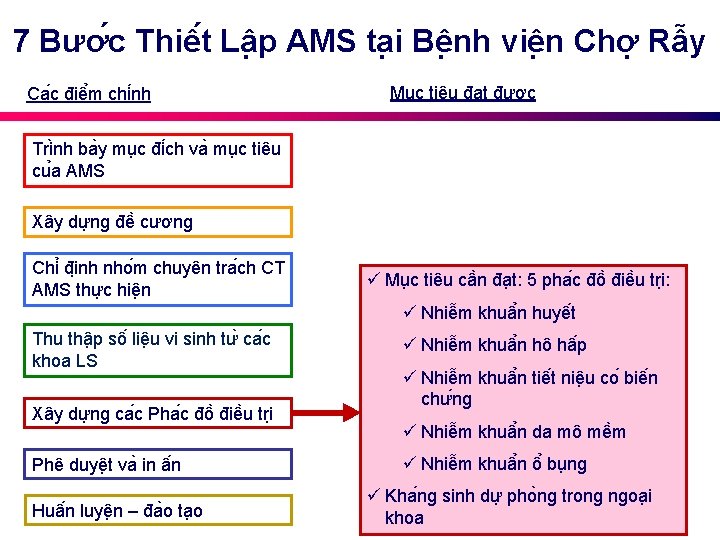 7 Bước Thiết Lập AMS tại Bệnh viện Chợ Rẫy

Các điểm chính

Mục tiêu đạt được

Trình bày mục đích và mục tiêu của AMS

Xây dựng đề cương

Chỉ định nhóm chuyên trách CT AMS thực hiện

Thu thập số liệu vi sinh từ các khoa LS

Xây dựng các Phác đồ điều trị

Phê duyệt và in ấn

Huấn luyện – đào tạo

✓ Mục tiêu cần đạt: 5 phác đồ điều trị:

✓ Nhiễm khuẩn huyết

✓ Nhiễm khuẩn hô hấp

✓ Nhiễm khuẩn tiết niệu có biến chứng

✓ Nhiễm khuẩn da mô mềm

✓ Nhiễm khuẩn ổ bụng

✓ Kháng sinh dự phòng trong ngoại khoa